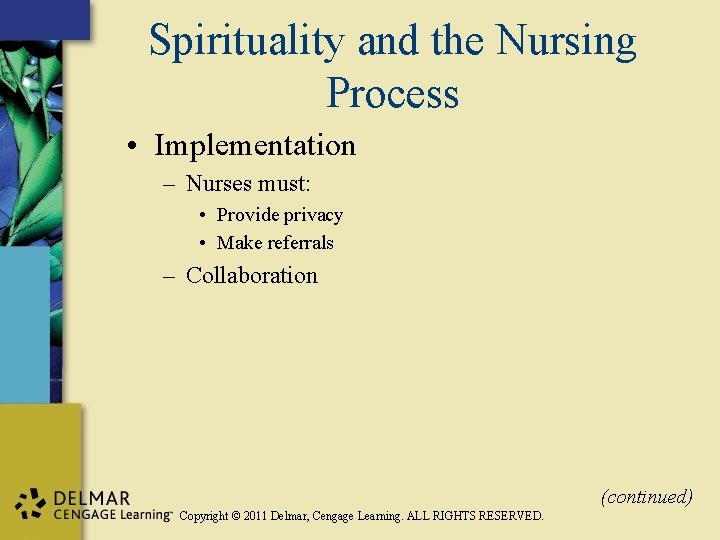 Spirituality and the Nursing Process

• Implementation
– Nurses must:
• Provide privacy
• Make referrals
– Collaboration

(continued)

DELMAR CENGAGE Learning™ Copyright © 2011 Delmar, Cengage Learning. ALL RIGHTS RESERVED.